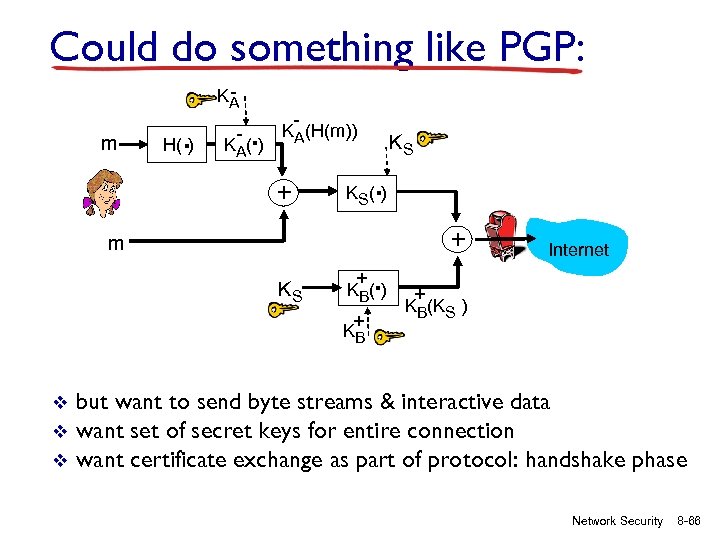 Could do something like PGP:

$K_A^-$

m $H(\cdot)$ $K_A^-(\cdot)$ $K_A^-(H(m))$

$K_S$

+ $K_S(\cdot)$

m

+

Internet

$K_S$ $K_B^+(\cdot)$ $K_B^+(K_S)$

$K_B^+$

❖ but want to send byte streams & interactive data
❖ want set of secret keys for entire connection
❖ want certificate exchange as part of protocol: handshake phase

Network Security 8-66